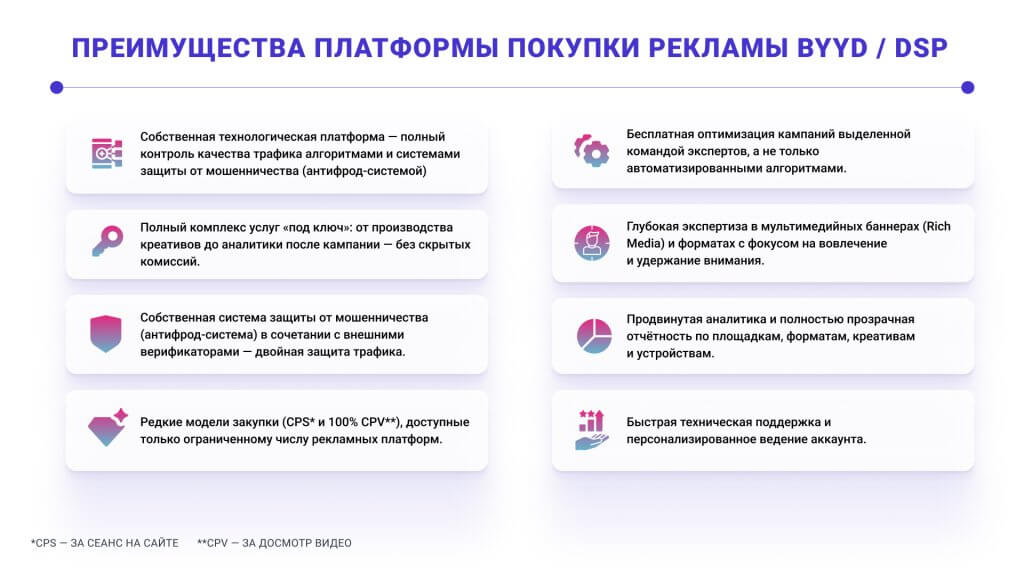 ПРЕИМУЩЕСТВА ПЛАТФОРМЫ ПОКУПКИ РЕКЛАМЫ BYYD / DSP

Собственная технологическая платформа — полный контроль качества трафика алгоритмами и системами защиты от мошенничества (антифрод-системой)

Полный комплекс услуг «под ключ»: от производства креативов до аналитики после кампании — без скрытых комиссий.

Собственная система защиты от мошенничества (антифрод-система) в сочетании с внешними верификаторами — двойная защита трафика.

Редкие модели закупки (CPS* и 100% CPV**), доступные только ограниченному числу рекламных платформ.

Бесплатная оптимизация кампаний выделенной командой экспертов, а не только автоматизированными алгоритмами.

Глубокая экспертиза в мультимедийных баннерах (Rich Media) и форматах с фокусом на вовлечение и удержание внимания.

Продвинутая аналитика и полностью прозрачная отчётность по площадкам, форматам, креативам и устройствам.

Быстрая техническая поддержка и персонализированное ведение аккаунта.

*CPS — ЗА СЕАНС НА САЙТЕ **CPV — ЗА ДОСМОТР ВИДЕО